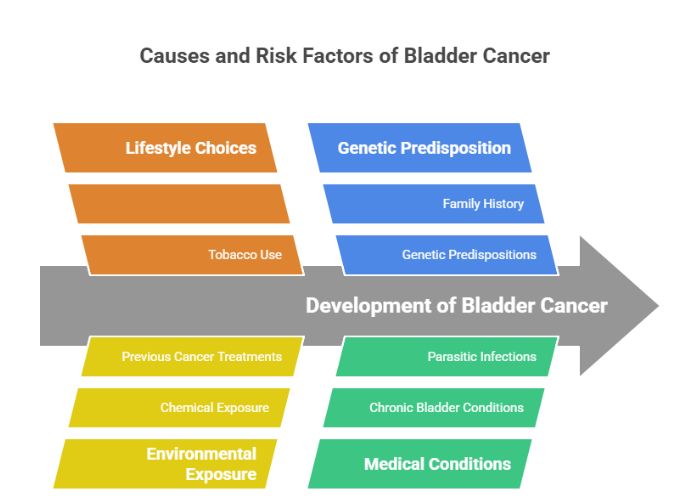 Causes and Risk Factors of Bladder Cancer

Lifestyle Choices

Tobacco Use

Genetic Predisposition

Family History

Genetic Predispositions

Development of Bladder Cancer

Previous Cancer Treatments

Chemical Exposure

Environmental Exposure

Parasitic Infections

Chronic Bladder Conditions

Medical Conditions